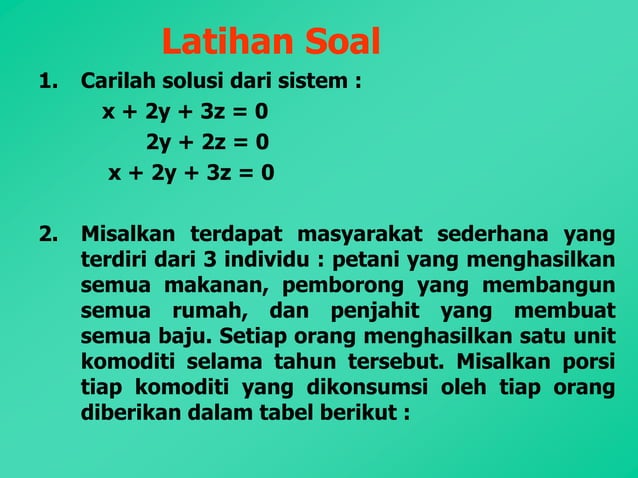 Latihan Soal

1. Carilah solusi dari sistem :

$x + 2y + 3z = 0$
$2y + 2z = 0$
$x + 2y + 3z = 0$

2. Misalkan terdapat masyarakat sederhana yang terdiri dari 3 individu : petani yang menghasilkan semua makanan, pemborong yang membangun semua rumah, dan penjahit yang membuat semua baju. Setiap orang menghasilkan satu unit komoditi selama tahun tersebut. Misalkan porsi tiap komoditi yang dikonsumsi oleh tiap orang diberikan dalam tabel berikut :